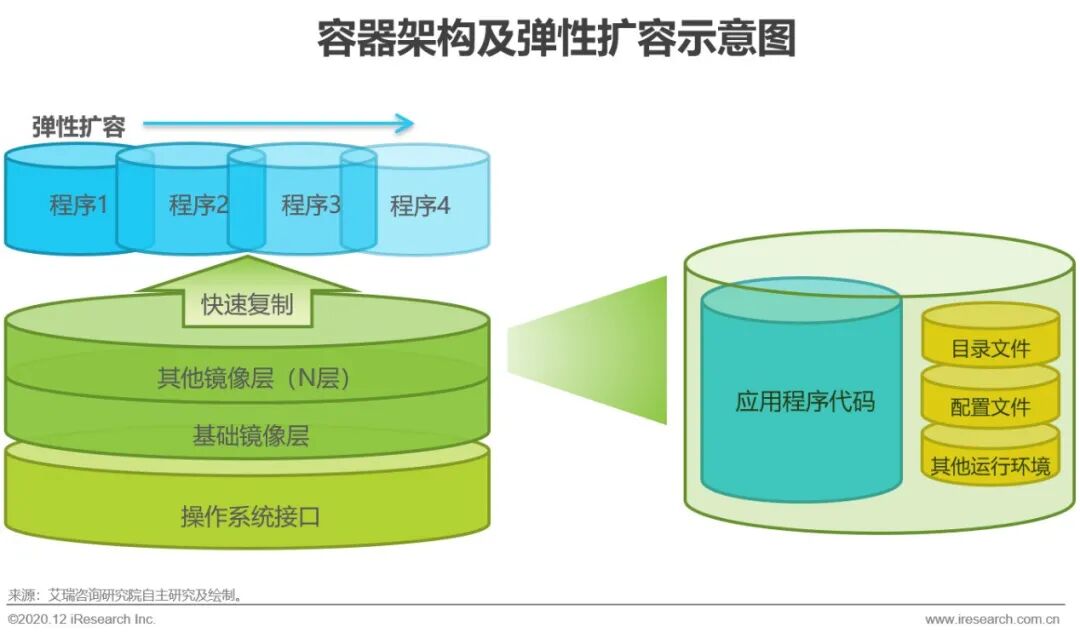 容器架构及弹性扩容示意图

弹性扩容

程序1 程序2 程序3 程序4

快速复制

其他镜像层（N层）

基础镜像层

操作系统接口

应用程序代码

目录文件

配置文件

其他运行环境

来源：艾瑞咨询研究院自主研究及绘制。

©2020.12 iResearch Inc.

www.iresearch.com.cn